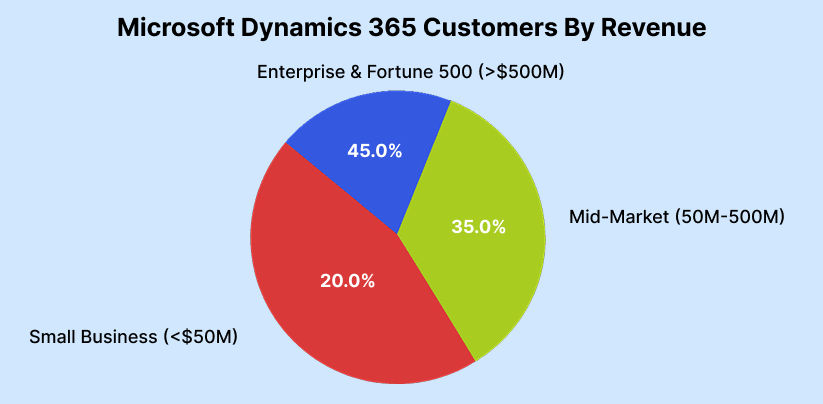 Microsoft Dynamics 365 Customers By Revenue

Enterprise & Fortune 500 (>$500M)

45.0%

35.0%

Mid-Market (50M-500M)

20.0%

Small Business (<$50M)